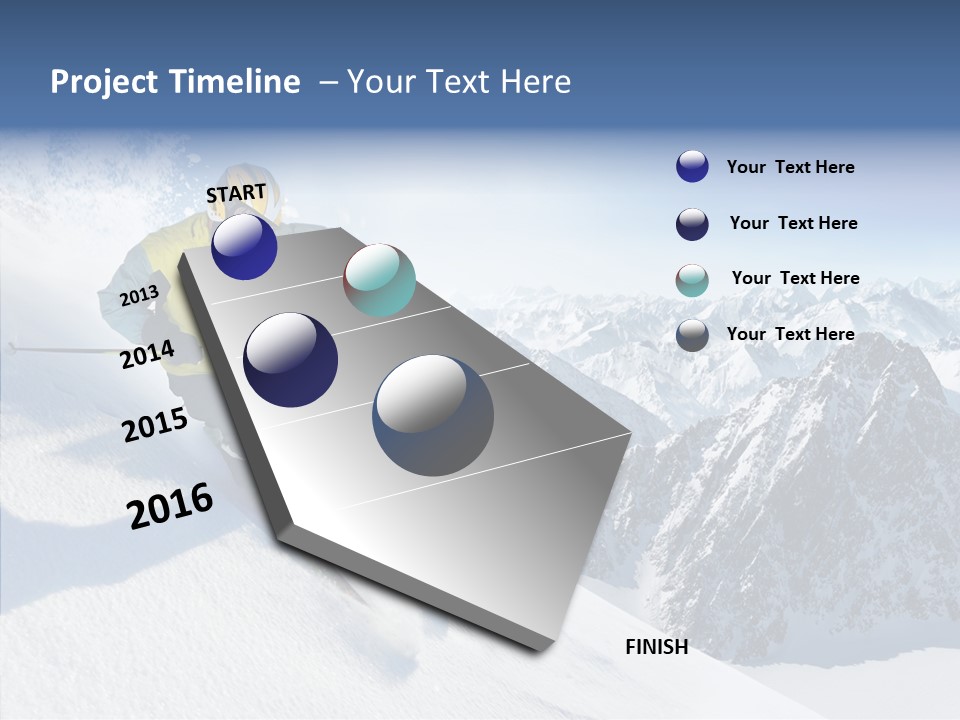 Project Timeline – Your Text Here

START

2013

2014

2015

2016

FINISH

Your Text Here

Your Text Here

Your Text Here

Your Text Here